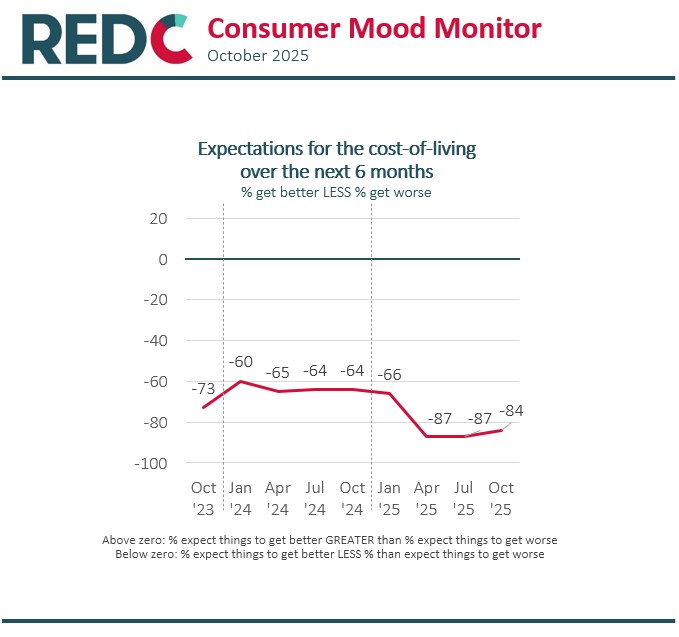 REDC Consumer Mood Monitor
October 2025

Expectations for the cost-of-living over the next 6 months
% get better LESS % get worse

20
0
-20
-40
-60
-80
-100

-73
-60
-65
-64
-64
-66
-87
-87
-84

Oct '23
Jan '24
Apr '24
Jul '24
Oct '24
Jan '25
Apr '25
Jul '25
Oct '25

Above zero: % expect things to get better GREATER than % expect things to get worse
Below zero: % expect things to get better LESS % than expect things to get worse